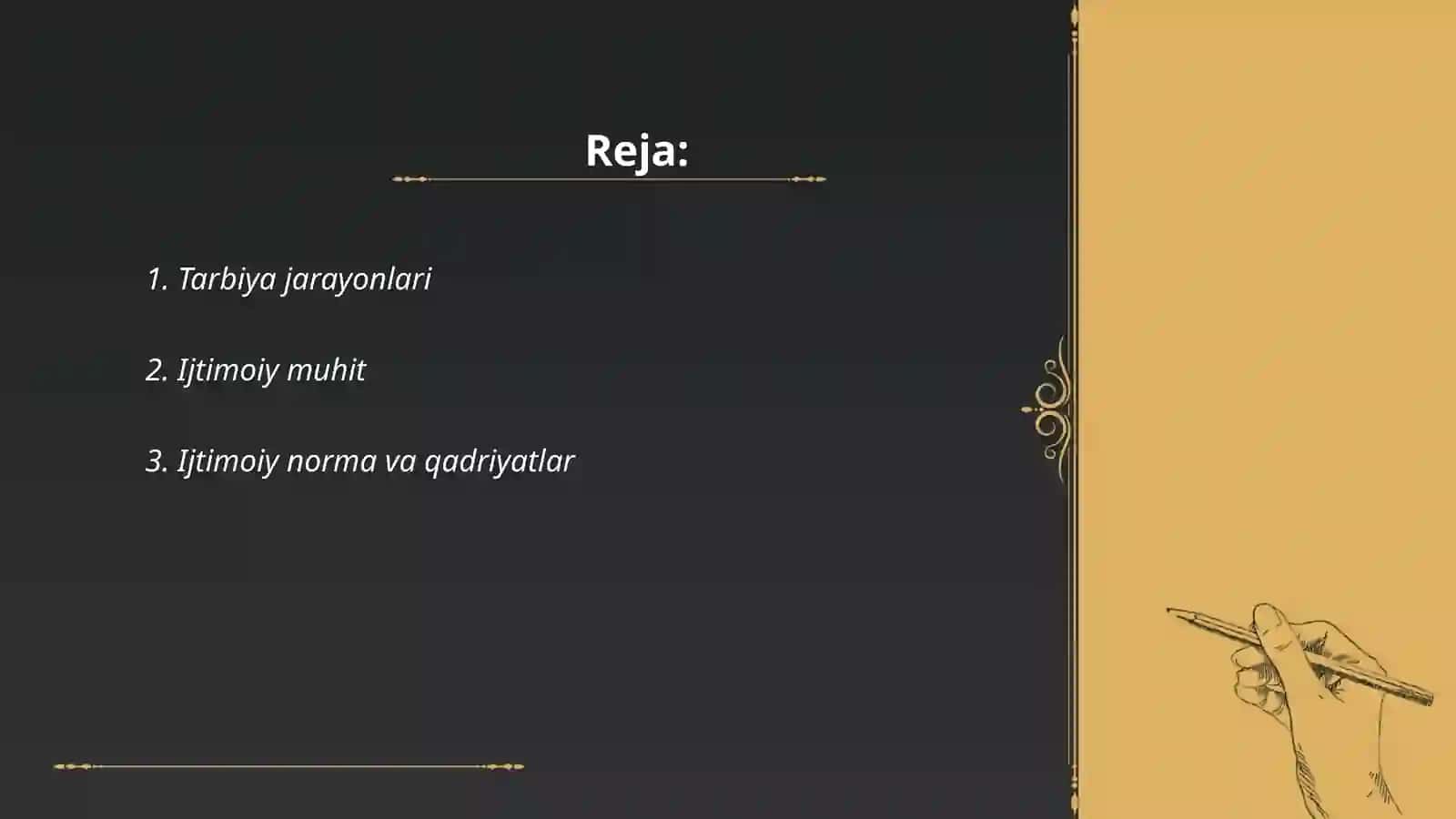 Reja:

1. Tarbiya jarayonlari

2. Ijtimoiy muhit

3. Ijtimoiy norma va qadriyatlar